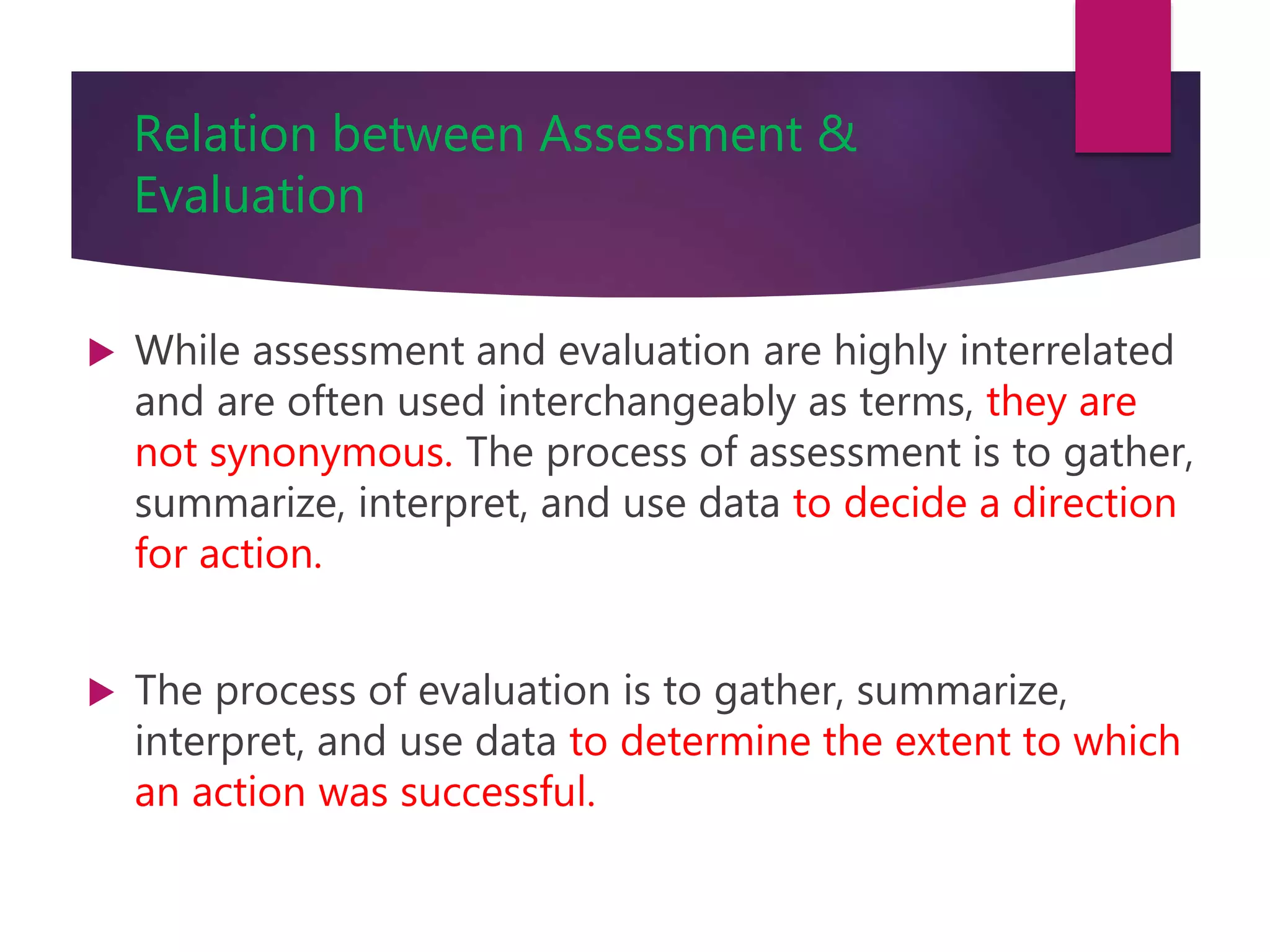 Relation between Assessment & Evaluation

While assessment and evaluation are highly interrelated and are often used interchangeably as terms, they are not synonymous. The process of assessment is to gather, summarize, interpret, and use data to decide a direction for action.

The process of evaluation is to gather, summarize, interpret, and use data to determine the extent to which an action was successful.